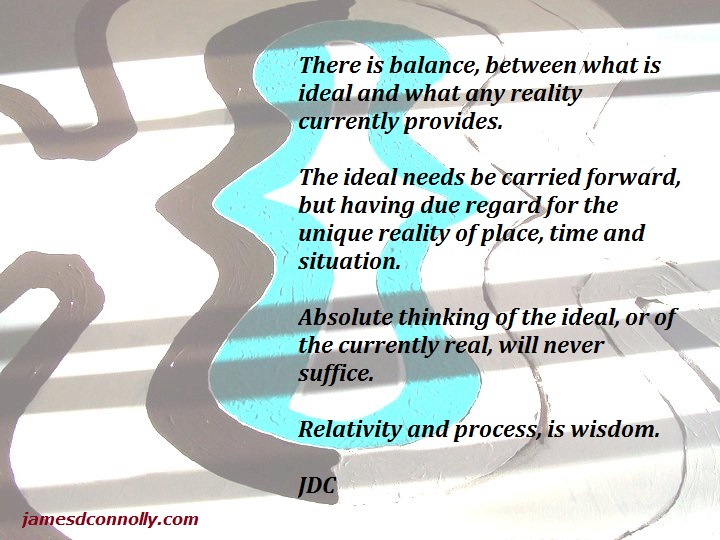 There is balance, between what is ideal and what any reality currently provides.

The ideal needs be carried forward, but having due regard for the unique reality of place, time and situation.

Absolute thinking of the ideal, or of the currently real, will never suffice.

Relativity and process, is wisdom.

JDC

jamesdconnolly.com